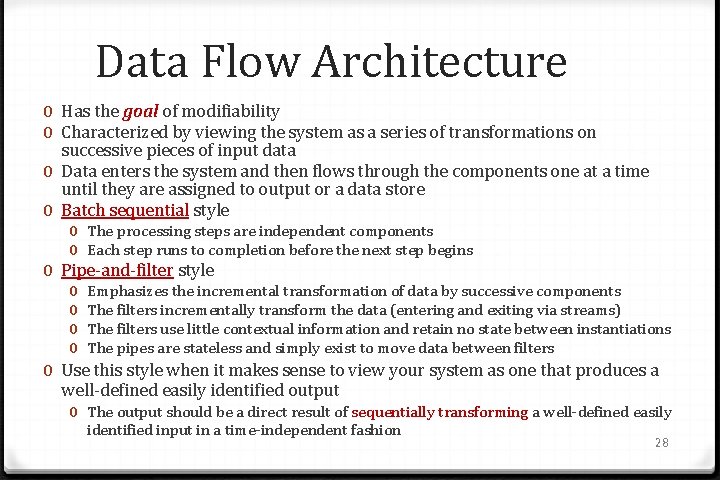 Data Flow Architecture

0 Has the goal of modifiability
0 Characterized by viewing the system as a series of transformations on successive pieces of input data
0 Data enters the system and then flows through the components one at a time until they are assigned to output or a data store
0 Batch sequential style
0 The processing steps are independent components
0 Each step runs to completion before the next step begins
0 Pipe-and-filter style
0 Emphasizes the incremental transformation of data by successive components
0 The filters incrementally transform the data (entering and exiting via streams)
0 The filters use little contextual information and retain no state between instantiations
0 The pipes are stateless and simply exist to move data between filters
0 Use this style when it makes sense to view your system as one that produces a well-defined easily identified output
0 The output should be a direct result of sequentially transforming a well-defined easily identified input in a time-independent fashion

28